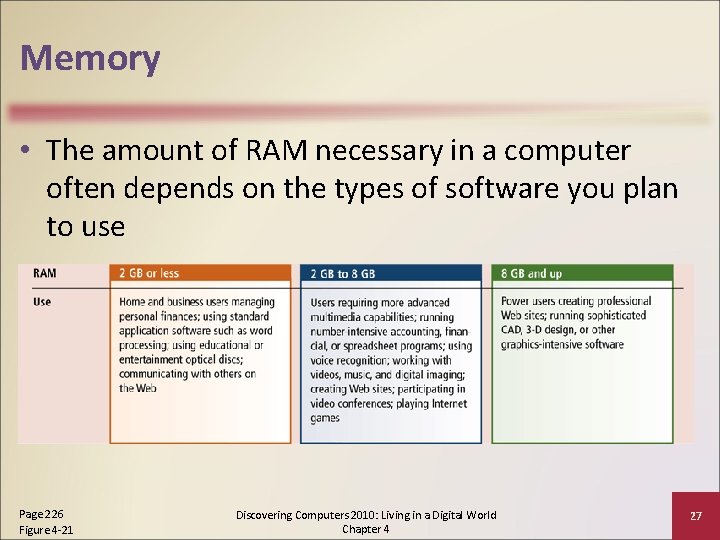 Memory

• The amount of RAM necessary in a computer often depends on the types of software you plan to use

| RAM | 2 GB or less | 2 GB to 8 GB | 8 GB and up |
|---|---|---|---|
| Use | Home and business users managing personal finances; using standard application software such as word processing; using educational or entertainment optical discs; communicating with others on the Web | Users requiring more advanced multimedia capabilities; running number-intensive accounting, financial, or spreadsheet programs; using voice recognition; working with videos, music, and digital imaging; creating Web sites; participating in video conferences; playing Internet games | Power users creating professional Web sites; running sophisticated CAD, 3-D design, or other graphics-intensive software |

Page 226
Figure 4-21

Discovering Computers 2010: Living in a Digital World
Chapter 4

27